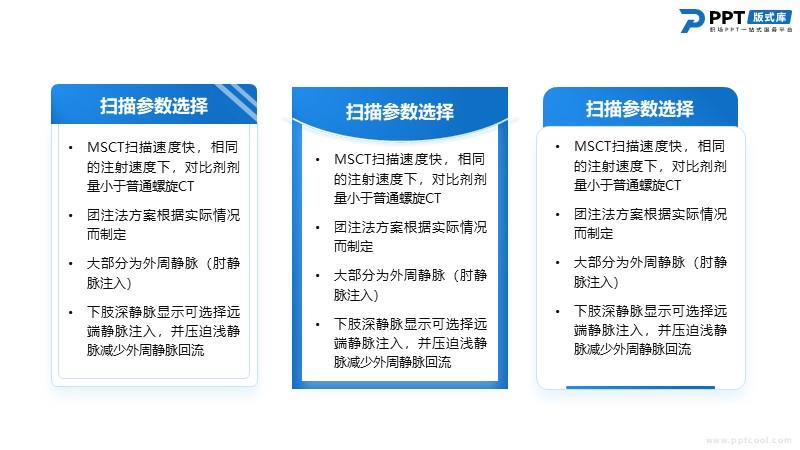 PPT 版式库
职场PPT一站式服务平台

扫描参数选择

• MSCT扫描速度快，相同的注射速度下，对比剂剂量小于普通螺旋CT
• 团注法方案根据实际情况而制定
• 大部分为外周静脉（肘静脉注入）
• 下肢深静脉显示可选择远端静脉注入，并压迫浅静脉减少外周静脉回流

扫描参数选择

• MSCT扫描速度快，相同的注射速度下，对比剂剂量小于普通螺旋CT
• 团注法方案根据实际情况而制定
• 大部分为外周静脉（肘静脉注入）
• 下肢深静脉显示可选择远端静脉注入，并压迫浅静脉减少外周静脉回流

扫描参数选择

• MSCT扫描速度快，相同的注射速度下，对比剂剂量小于普通螺旋CT
• 团注法方案根据实际情况而制定
• 大部分为外周静脉（肘静脉注入）
• 下肢深静脉显示可选择远端静脉注入，并压迫浅静脉减少外周静脉回流

www.pptcool.com